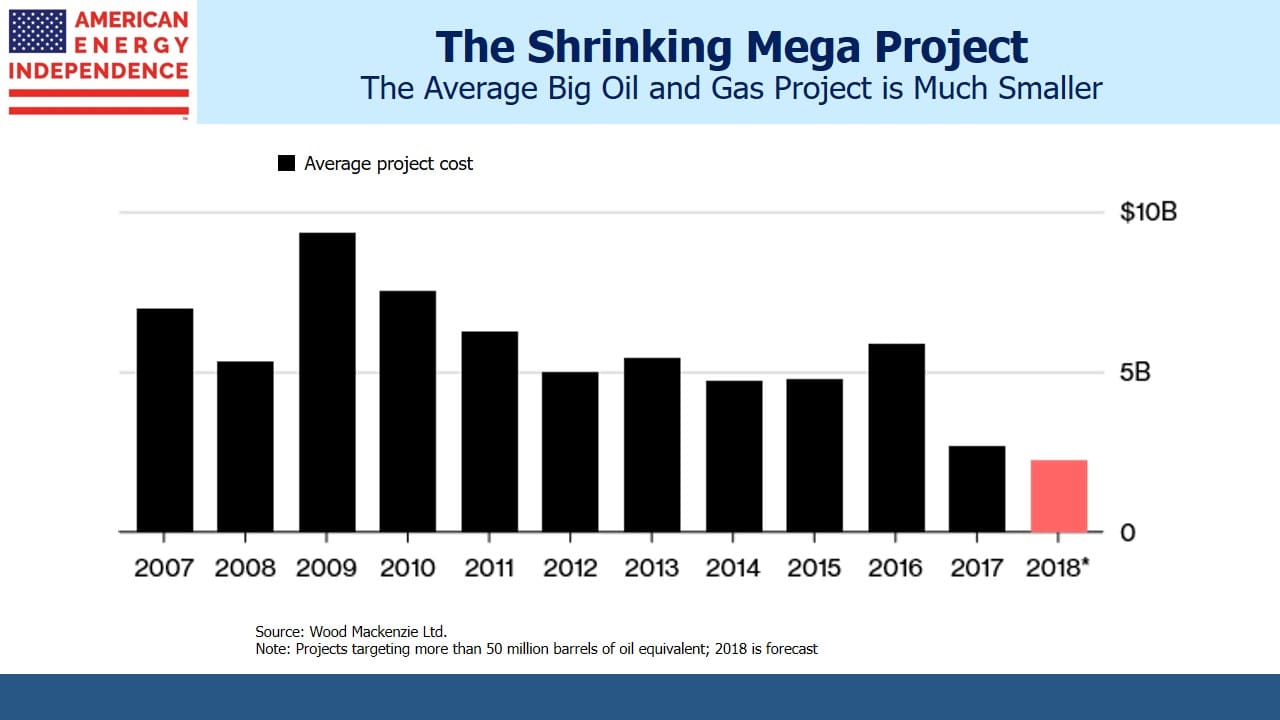 AMERICAN ENERGY INDEPENDENCE

The Shrinking Mega Project
The Average Big Oil and Gas Project is Much Smaller

Average project cost

$10B
5B
0

2007 2008 2009 2010 2011 2012 2013 2014 2015 2016 2017 2018*

Source: Wood Mackenzie Ltd.
Note: Projects targeting more than 50 million barrels of oil equivalent; 2018 is forecast